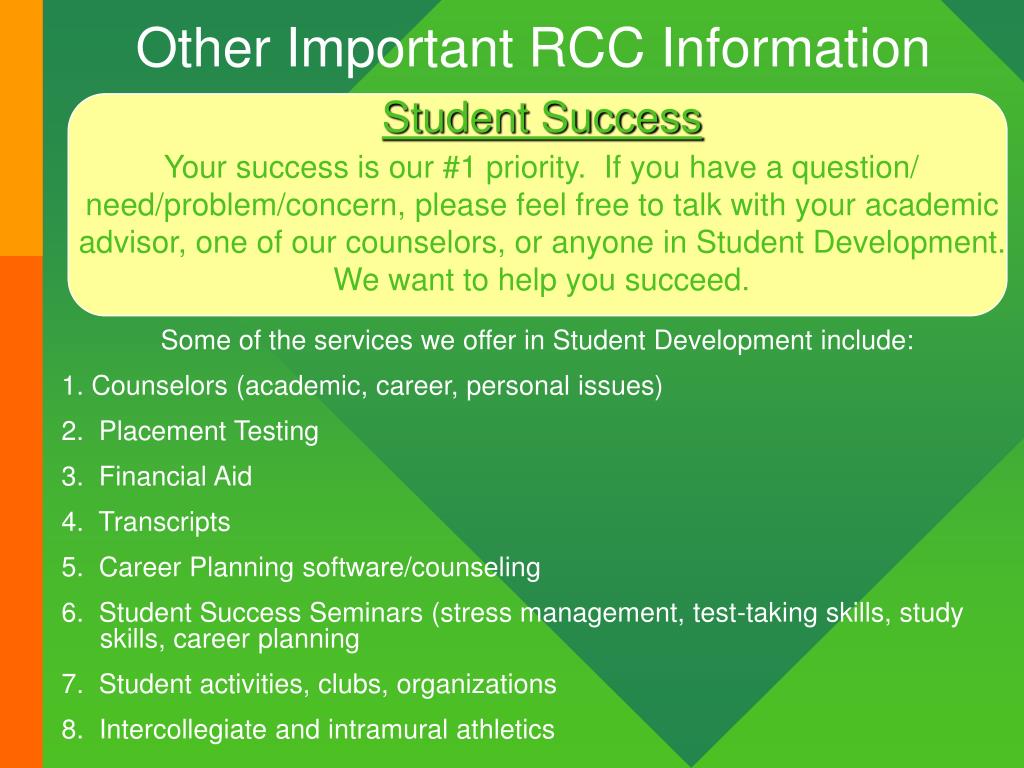 Other Important RCC Information

Student Success

Your success is our #1 priority. If you have a question/ need/problem/concern, please feel free to talk with your academic advisor, one of our counselors, or anyone in Student Development. We want to help you succeed.

Some of the services we offer in Student Development include:

1. Counselors (academic, career, personal issues)

2. Placement Testing

3. Financial Aid

4. Transcripts

5. Career Planning software/counseling

6. Student Success Seminars (stress management, test-taking skills, study skills, career planning

7. Student activities, clubs, organizations

8. Intercollegiate and intramural athletics